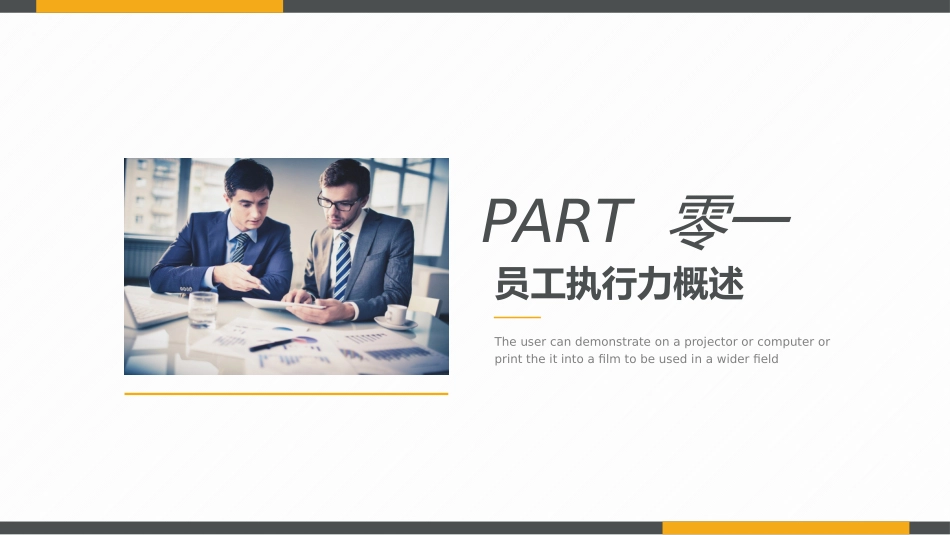 PART 零一

员工执行力概述

The user can demonstrate on a projector or computer or print the it into a film to be used in a wider field